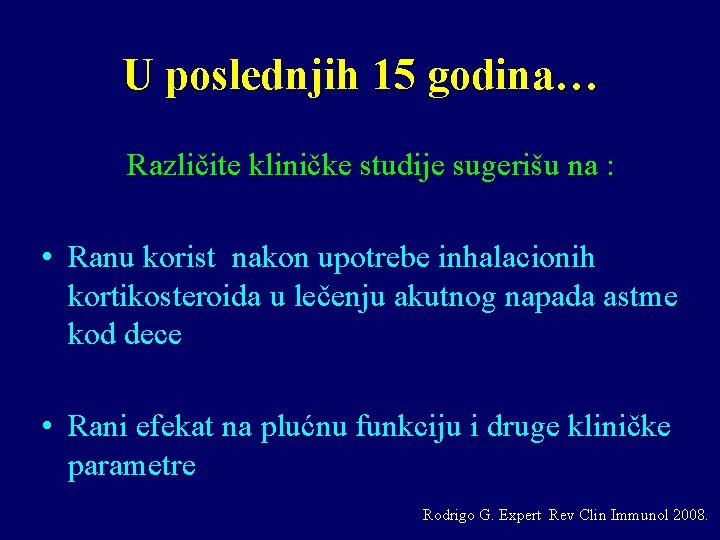 U poslednjih 15 godina…

Različite kliničke studije sugerišu na :

• Ranu korist nakon upotrebe inhalacionih kortikosteroida u lečenju akutnog napada astme kod dece

• Rani efekat na plućnu funkciju i druge kliničke parametre

Rodrigo G. Expert Rev Clin Immunol 2008.